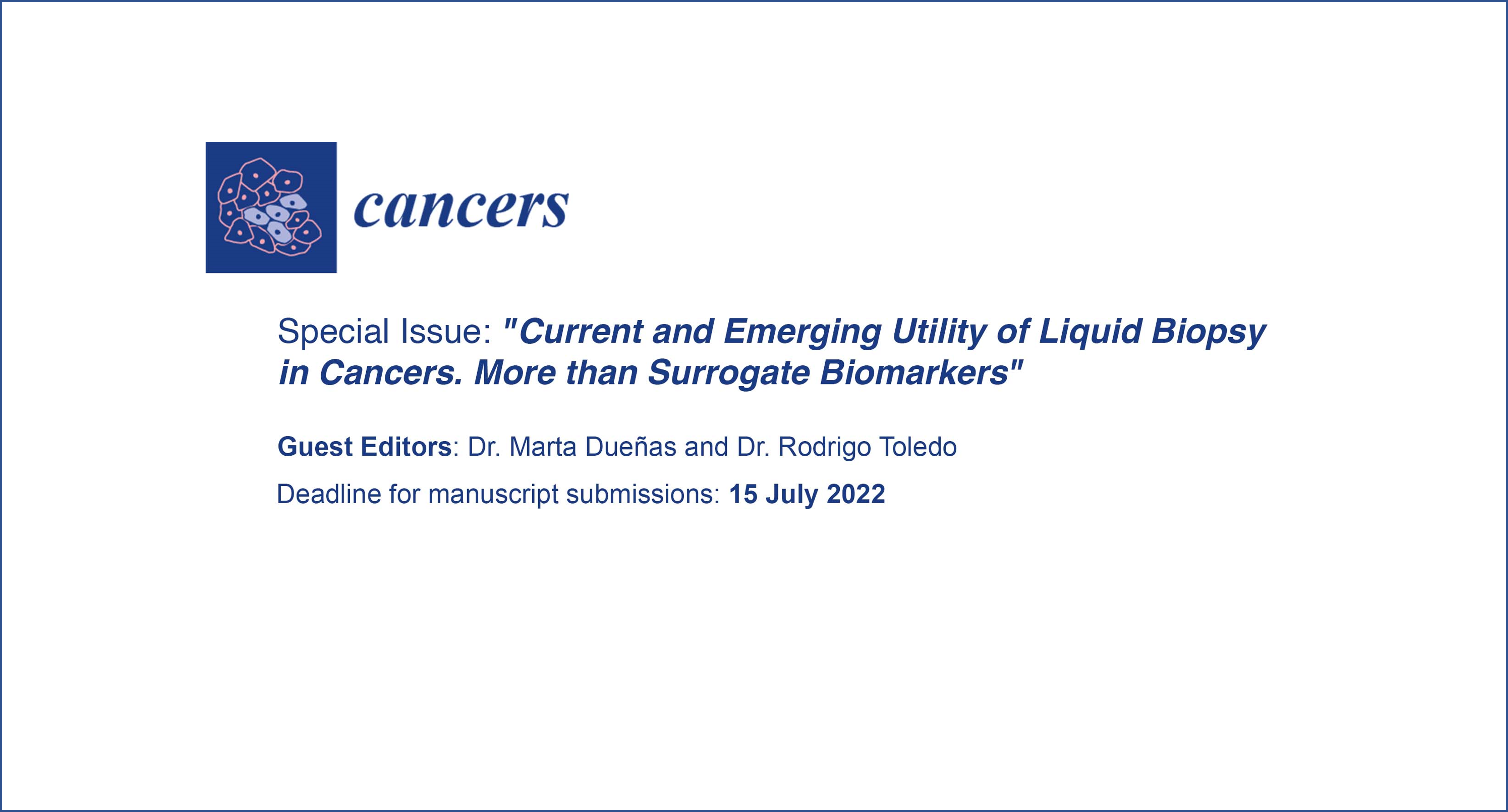 cancers

Special Issue: "Current and Emerging Utility of Liquid Biopsy in Cancers. More than Surrogate Biomarkers"

Guest Editors: Dr. Marta Dueñas and Dr. Rodrigo Toledo

Deadline for manuscript submissions: 15 July 2022